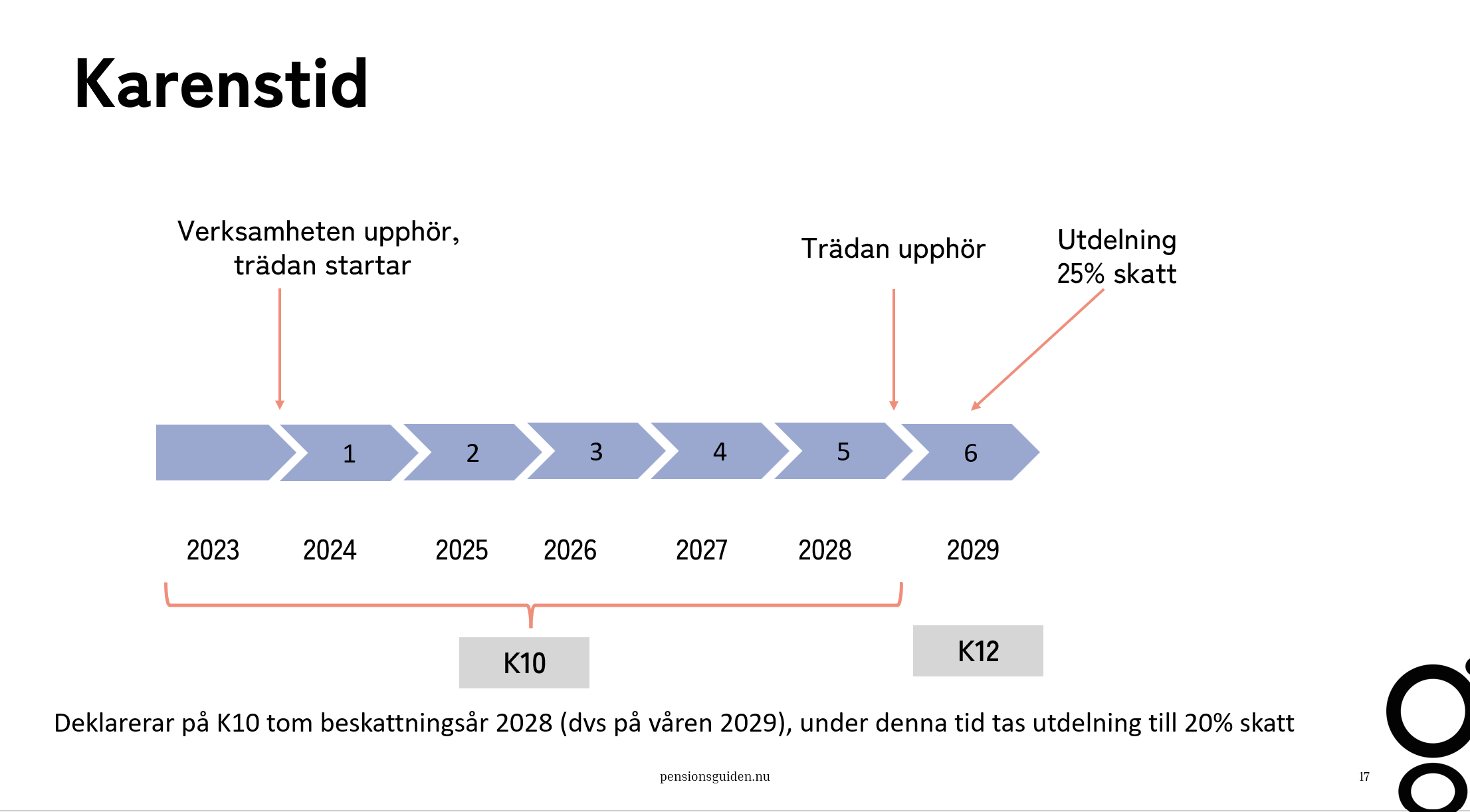 Karenstid

Verksamheten upphör, trädan startar

Trädan upphör

Utdelning 25% skatt

1

2

3

4

5

6

2023

2024

2025

2026

2027

2028

2029

K10

K12

Deklarerar på K10 tom beskattningsår 2028 (dvs på våren 2029), under denna tid tas utdelning till 20% skatt

pensionsguiden.nu

17